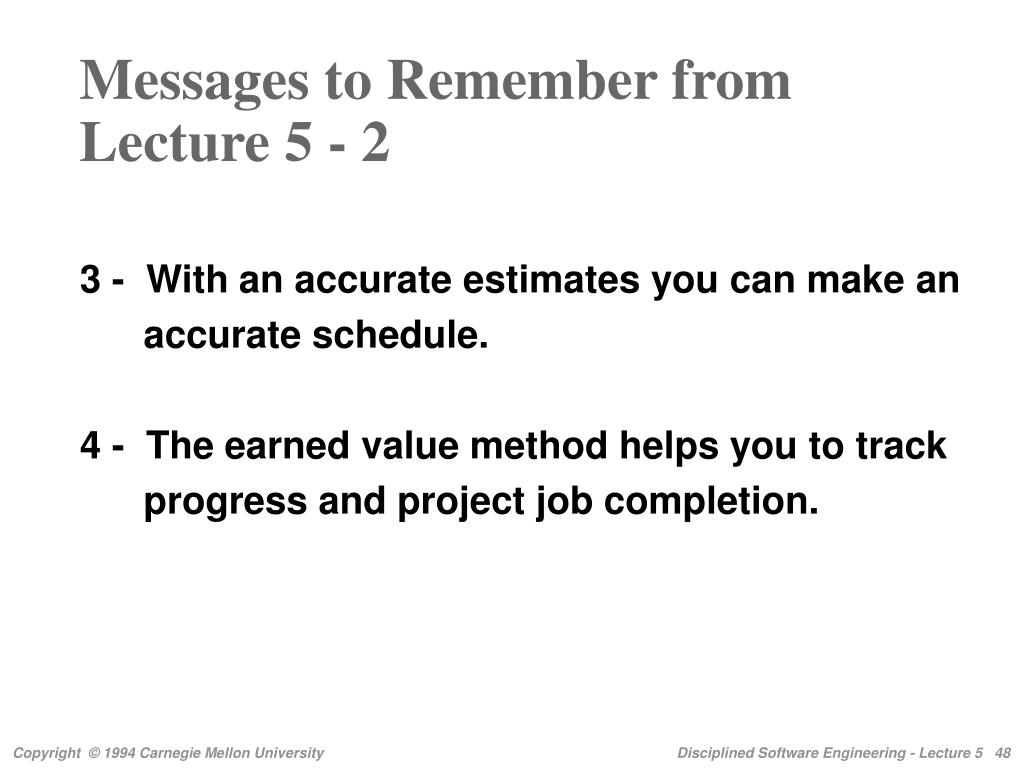 Messages to Remember from Lecture 5 - 2

3 - With an accurate estimates you can make an accurate schedule.

4 - The earned value method helps you to track progress and project job completion.

Copyright © 1994 Carnegie Mellon University

Disciplined Software Engineering - Lecture 5 48